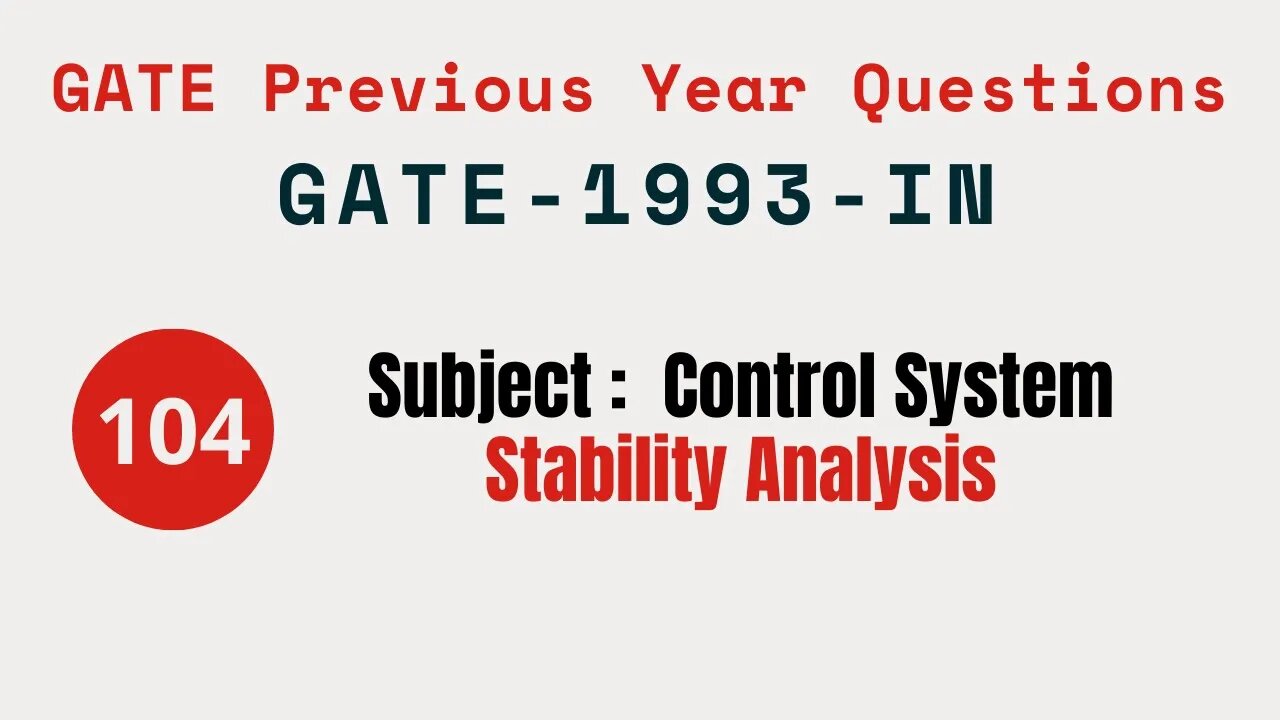 GATE Previous Year Questions

GATE-1993-IN

104

Subject : Control System

Stability Analysis